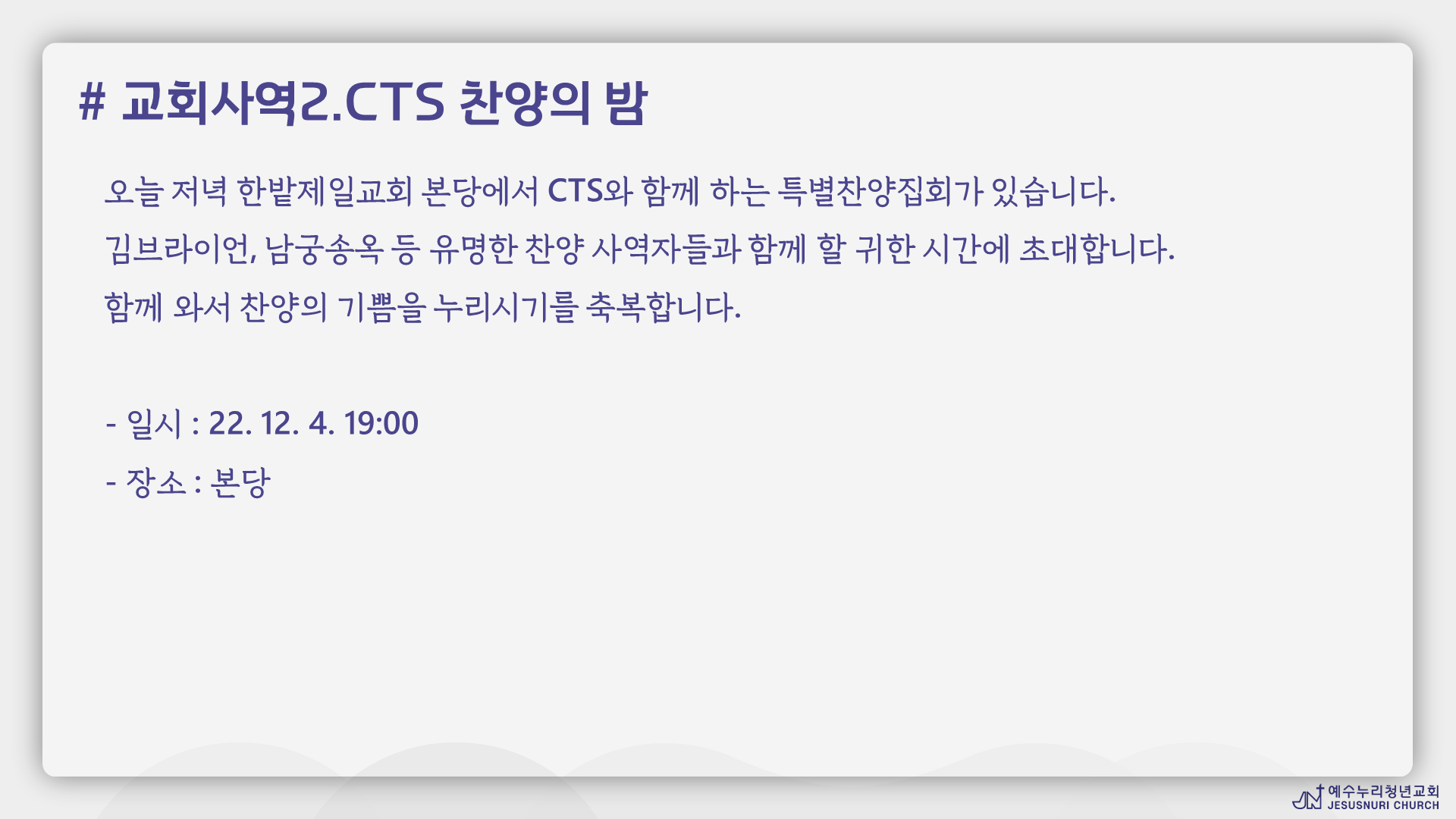 # 교회사역2.CTS 찬양의 밤

오늘 저녁 한밭제일교회 본당에서 CTS와 함께 하는 특별찬양집회가 있습니다.
김브라이언, 남궁송옥 등 유명한 찬양 사역자들과 함께 할 귀한 시간에 초대합니다.
함께 와서 찬양의 기쁨을 누리시기를 축복합니다.

- 일시 : 22. 12. 4. 19:00
- 장소 : 본당

예수누리청년교회
JESUSNURI CHURCH